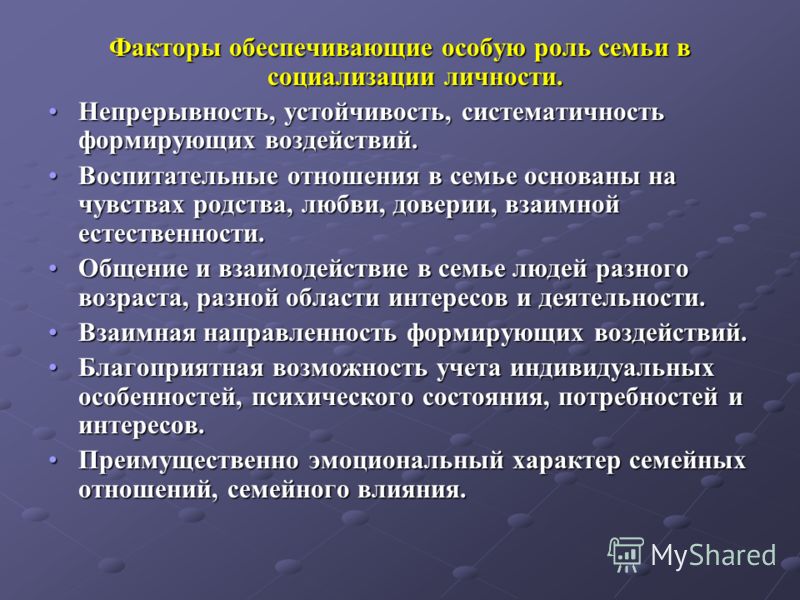 Факторы обеспечивающие особую роль семьи в социализации личности.

• Непрерывность, устойчивость, систематичность формирующих воздействий.
• Воспитательные отношения в семье основаны на чувствах родства, любви, доверии, взаимной естественности.
• Общение и взаимодействие в семье людей разного возраста, разной области интересов и деятельности.
• Взаимная направленность формирующих воздействий.
• Благоприятная возможность учета индивидуальных особенностей, психического состояния, потребностей и интересов.
• Преимущественно эмоциональный характер семейных отношений, семейного влияния.

MyShared